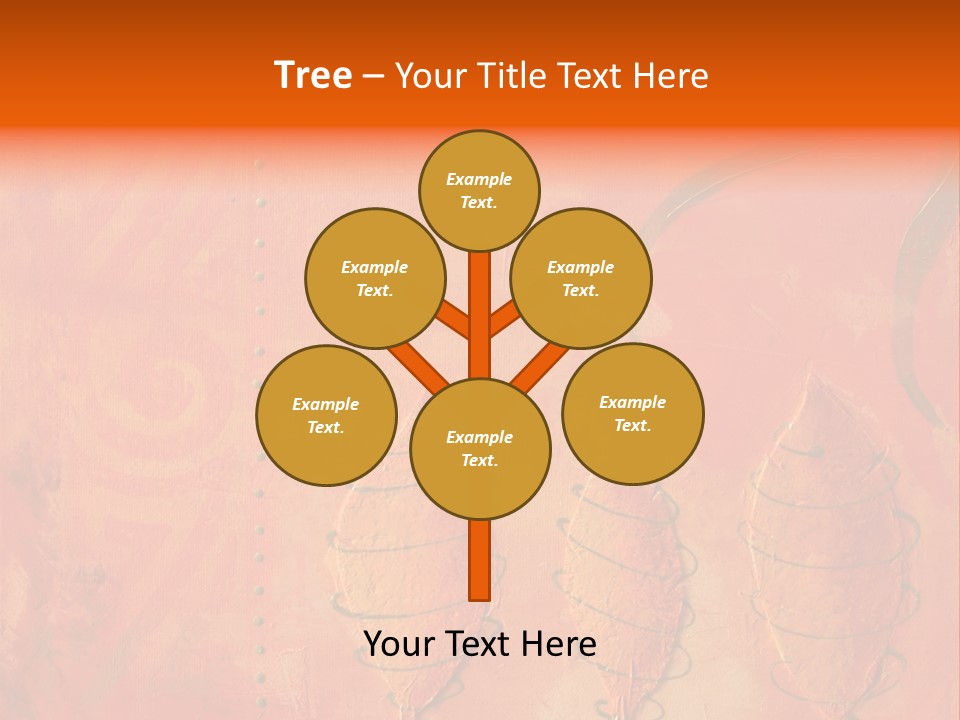 Tree – Your Title Text Here

Example Text.

Example Text.

Example Text.

Example Text.

Example Text.

Example Text.

Your Text Here